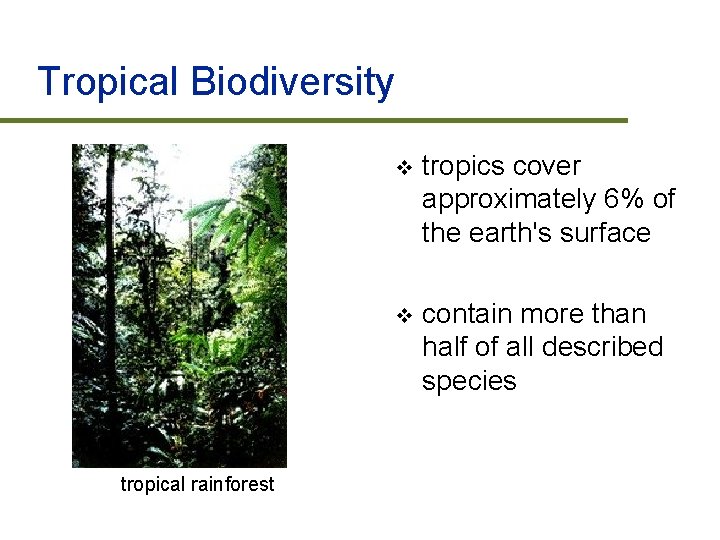 Tropical Biodiversity

tropical rainforest

❖ tropics cover approximately 6% of the earth's surface

❖ contain more than half of all described species